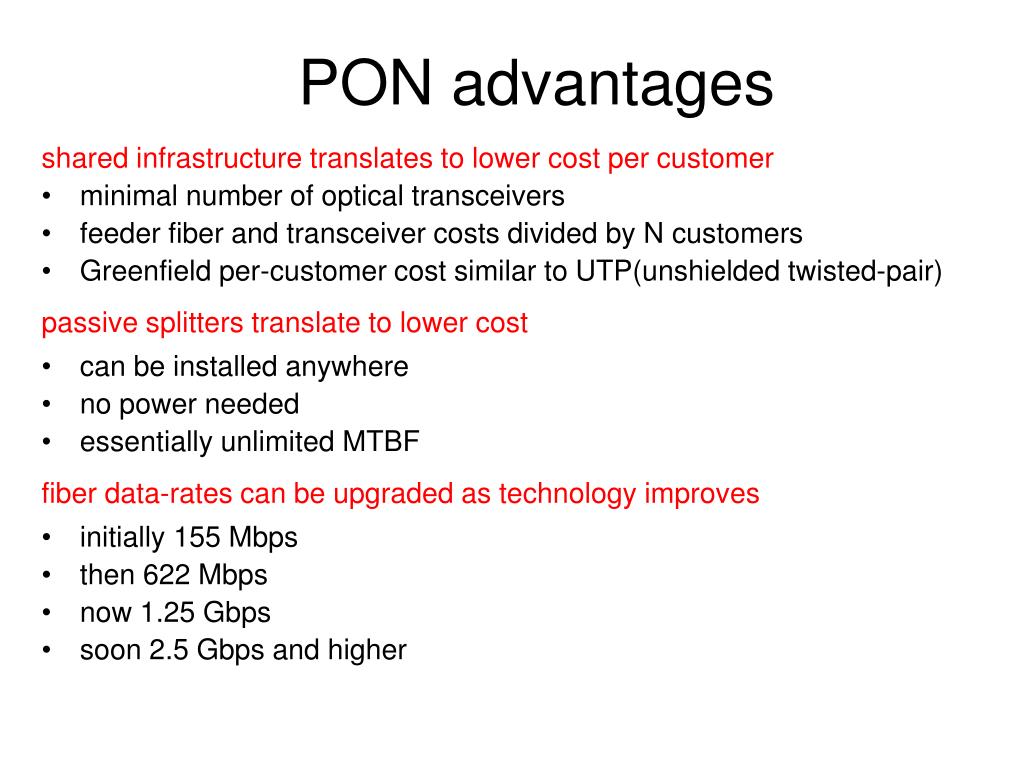 PON advantages

shared infrastructure translates to lower cost per customer
• minimal number of optical transceivers
• feeder fiber and transceiver costs divided by N customers
• Greenfield per-customer cost similar to UTP(unshielded twisted-pair)

passive splitters translate to lower cost
• can be installed anywhere
• no power needed
• essentially unlimited MTBF

fiber data-rates can be upgraded as technology improves
• initially 155 Mbps
• then 622 Mbps
• now 1.25 Gbps
• soon 2.5 Gbps and higher